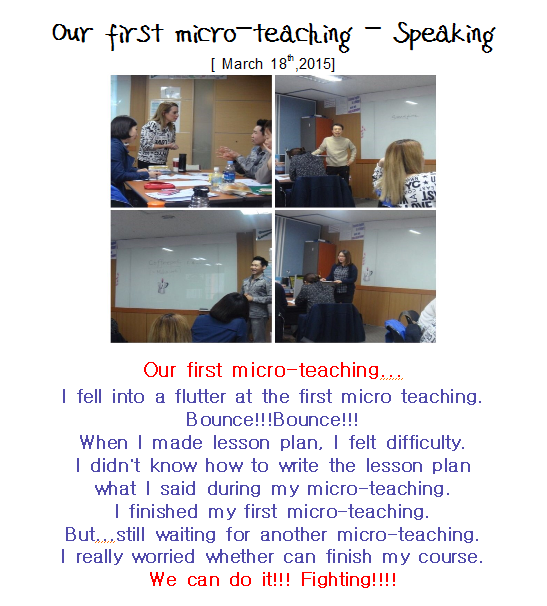 Our first micro-teaching - Speaking

[ March 18$^{th}$,2015]

Our first micro-teaching...

I fell into a flutter at the first micro teaching.
Bounce!!!Bounce!!!
When I made lesson plan, I felt difficulty.
I didn't know how to write the lesson plan
what I said during my micro-teaching.
I finished my first micro-teaching.
But...still waiting for another micro-teaching.
I really worried whether can finish my course.
We can do it!!! Fighting!!!!